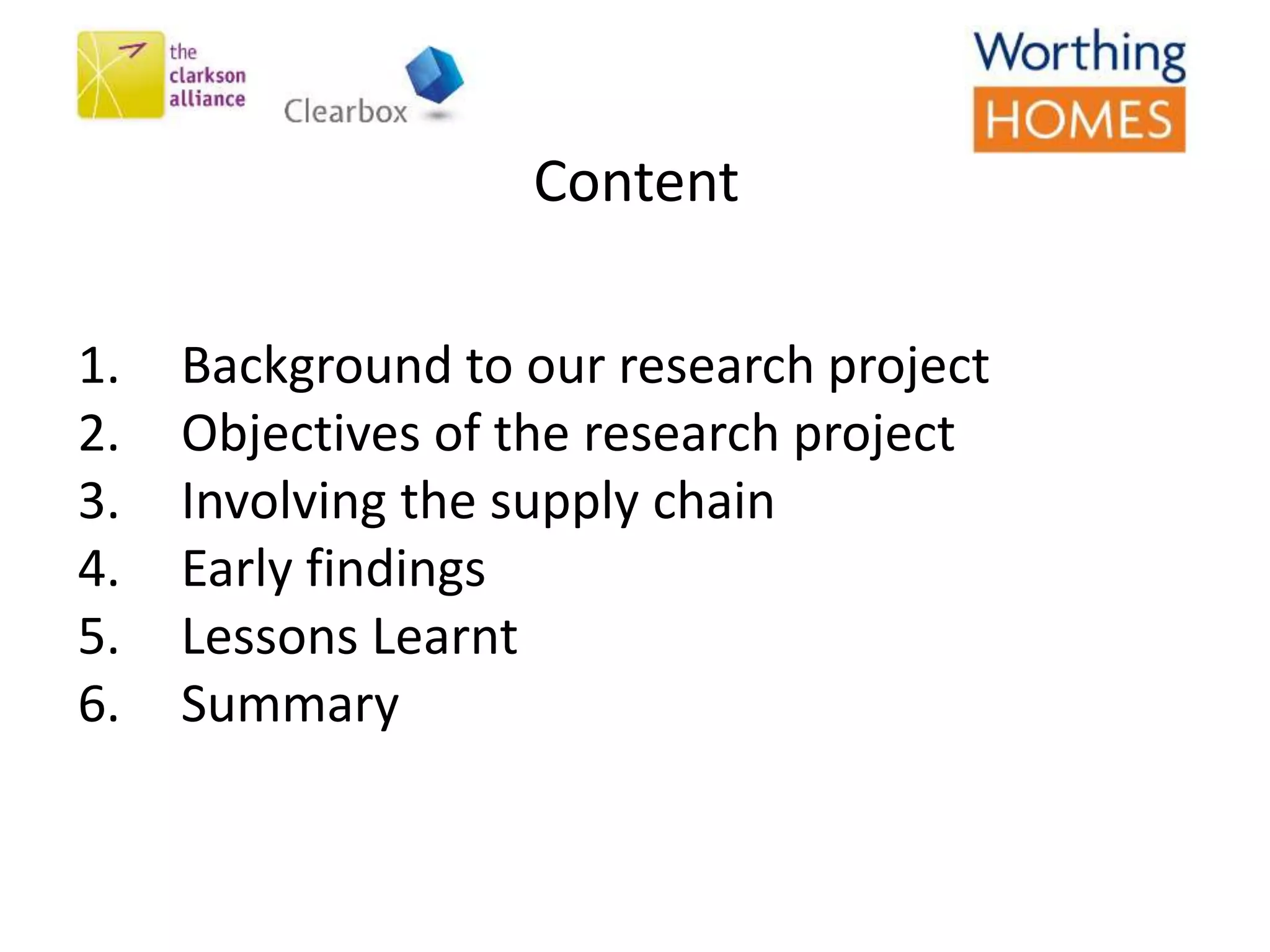 the clarkson alliance

Clearbox

Worthing HOMES

Content

1. Background to our research project
2. Objectives of the research project
3. Involving the supply chain
4. Early findings
5. Lessons Learnt
6. Summary